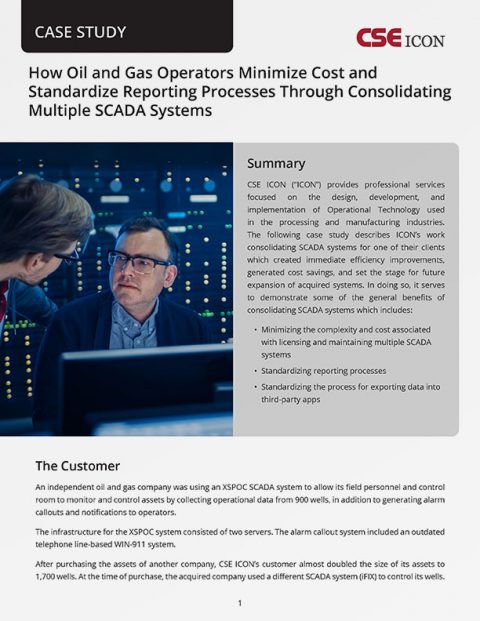 CASE STUDY

CSE ICON

How Oil and Gas Operators Minimize Cost and Standardize Reporting Processes Through Consolidating Multiple SCADA Systems

Summary

CSE ICON ("ICON") provides professional services focused on the design, development, and implementation of Operational Technology used in the processing and manufacturing industries. The following case study describes ICON's work consolidating SCADA systems for one of their clients which created immediate efficiency improvements, generated cost savings, and set the stage for future expansion of acquired systems. In doing so, it serves to demonstrate some of the general benefits of consolidating SCADA systems which includes:

• Minimizing the complexity and cost associated with licensing and maintaining multiple SCADA systems
• Standardizing reporting processes
• Standardizing the process for exporting data into third-party apps

The Customer

An independent oil and gas company was using an XSPOC SCADA system to allow its field personnel and control room to monitor and control assets by collecting operational data from 900 wells, in addition to generating alarm callouts and notifications to operators.

The infrastructure for the XSPOC system consisted of two servers. The alarm callout system included an outdated telephone line-based WIN-911 system.

After purchasing the assets of another company, CSE ICON's customer almost doubled the size of its assets to 1,700 wells. At the time of purchase, the acquired company used a different SCADA system (iFIX) to control its wells.

1